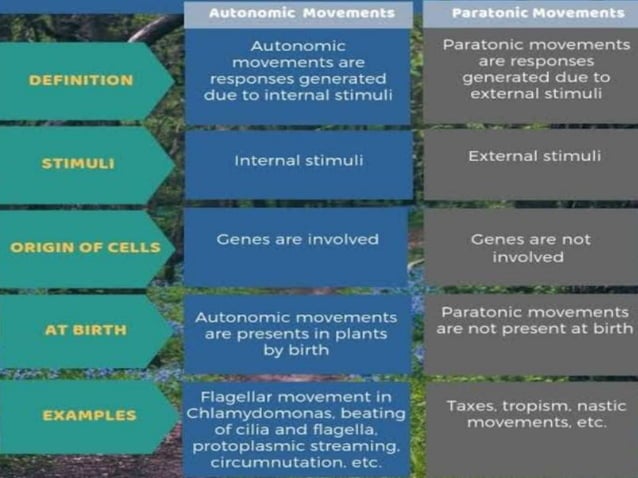 | | Autonomic Movements | Paratonic Movements |
|---|---|---|
| DEFINITION | Autonomic movements are responses generated due to internal stimuli | Paratonic movements are responses generated due to external stimuli |
| STIMULI | Internal stimuli | External stimuli |
| ORIGIN OF CELLS | Genes are involved | Genes are not involved |
| AT BIRTH | Autonomic movements are presents in plants by birth | Paratonic movements are not present at birth |
| EXAMPLES | Flagellar movement in Chlamydomonas, beating of cilia and flagella, protoplasmic streaming, circumnutation, etc. | Taxes, tropism, nastic movements, etc. |